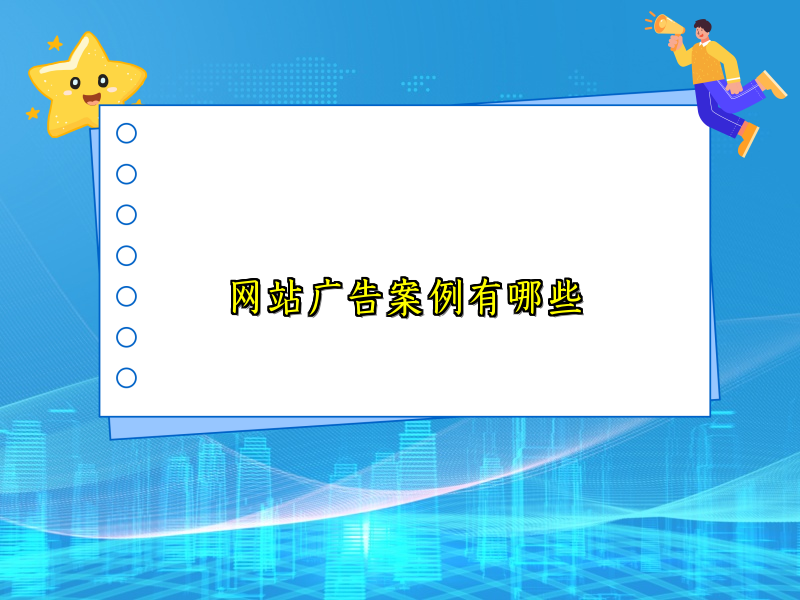 网站广告案例有哪些